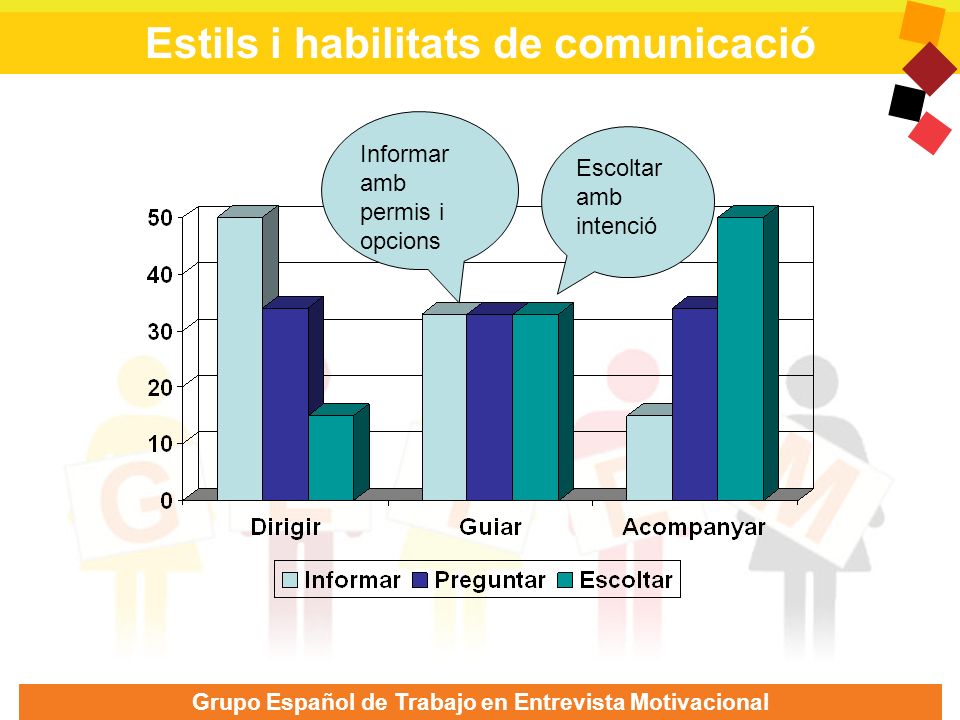 Estils i habilitats de comunicació

Informar amb permis i opcions

Escoltar amb intenció

50
40
30
20
10
0

Dirigir
Guiar
Acompanyar

Informar
Preguntar
Escoltar

Grupo Español de Trabajo en Entrevista Motivacional